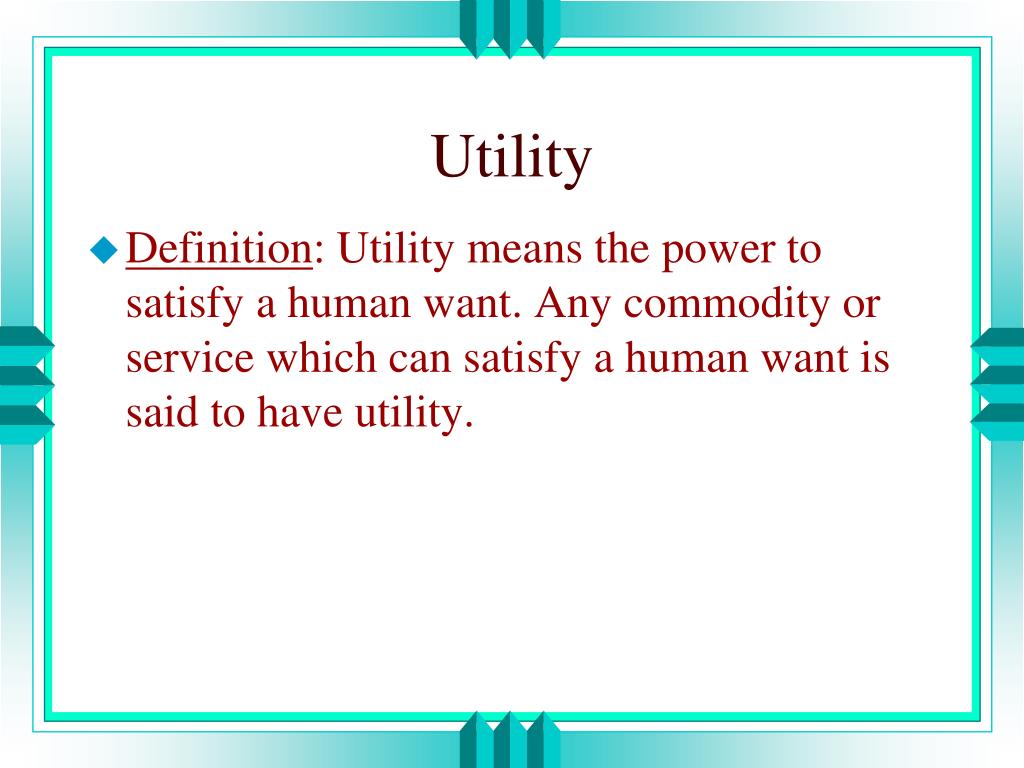 Utility

Definition: Utility means the power to satisfy a human want. Any commodity or service which can satisfy a human want is said to have utility.